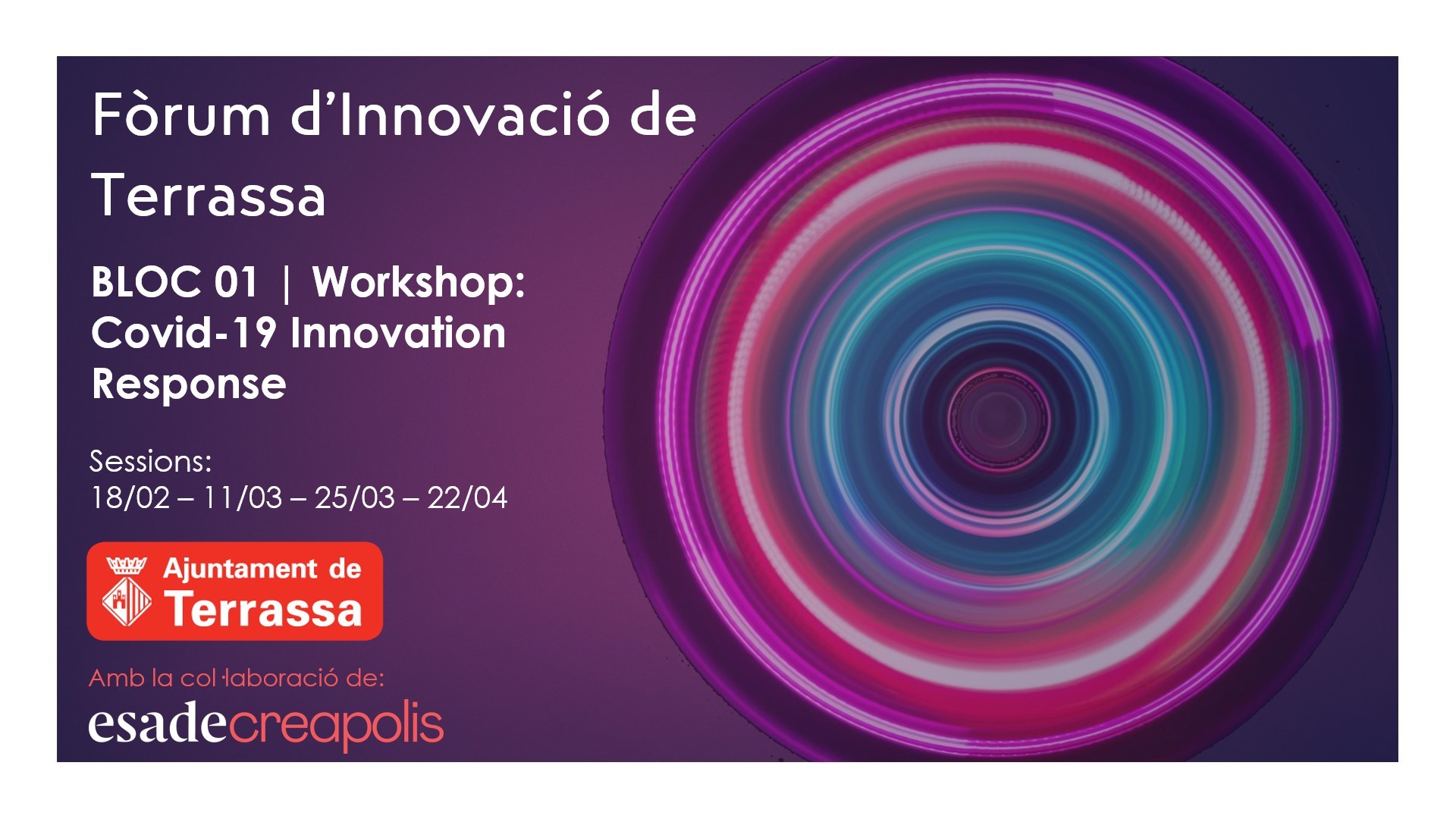 Fòrum d'Innovació de Terrassa

BLOC 01 | Workshop: Covid-19 Innovation Response

Sessions:
18/02 – 11/03 – 25/03 – 22/04

Ajuntament de Terrassa

Amb la col·laboració de:
esadecreapolis